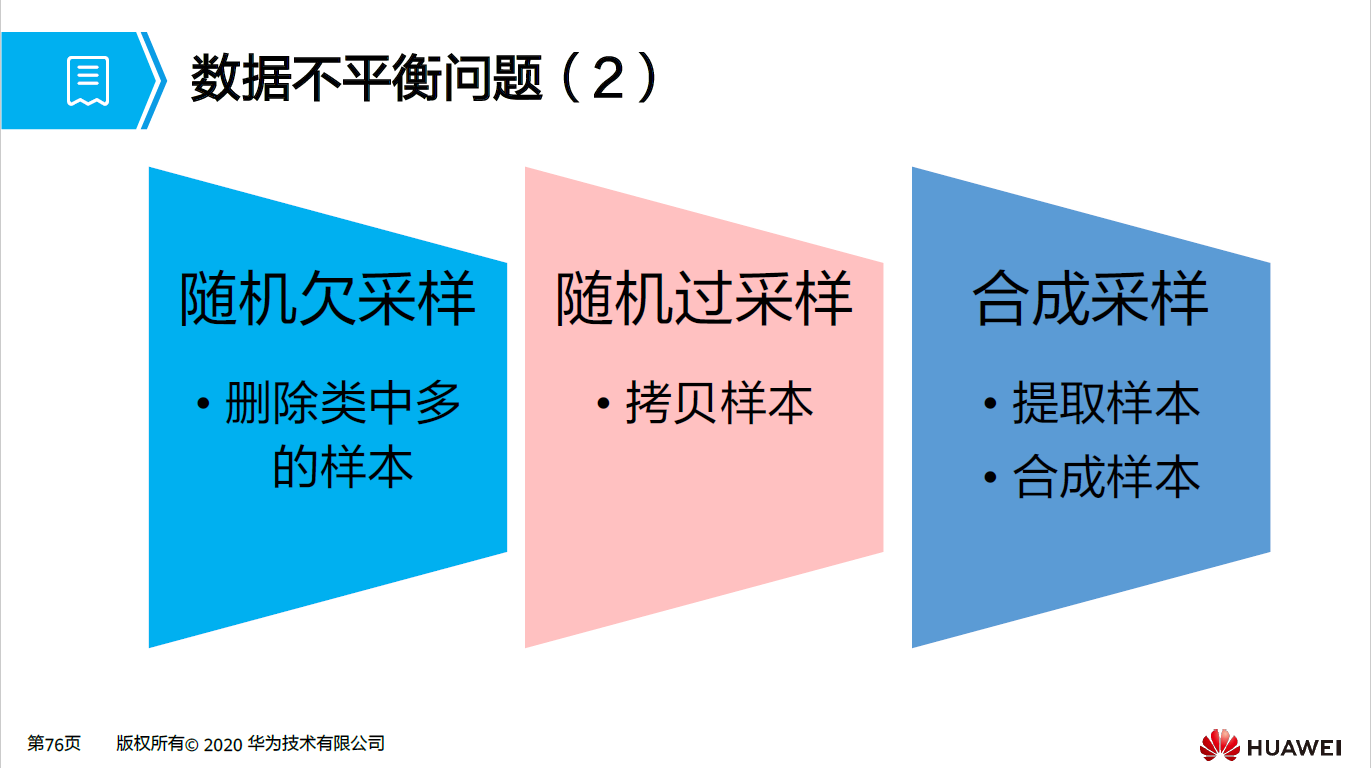 数据不平衡问题（2）

随机欠采样

• 删除类中多的样本

随机过采样

• 拷贝样本

合成采样

• 提取样本
• 合成样本

第76页　版权所有© 2020 华为技术有限公司

HUAWEI